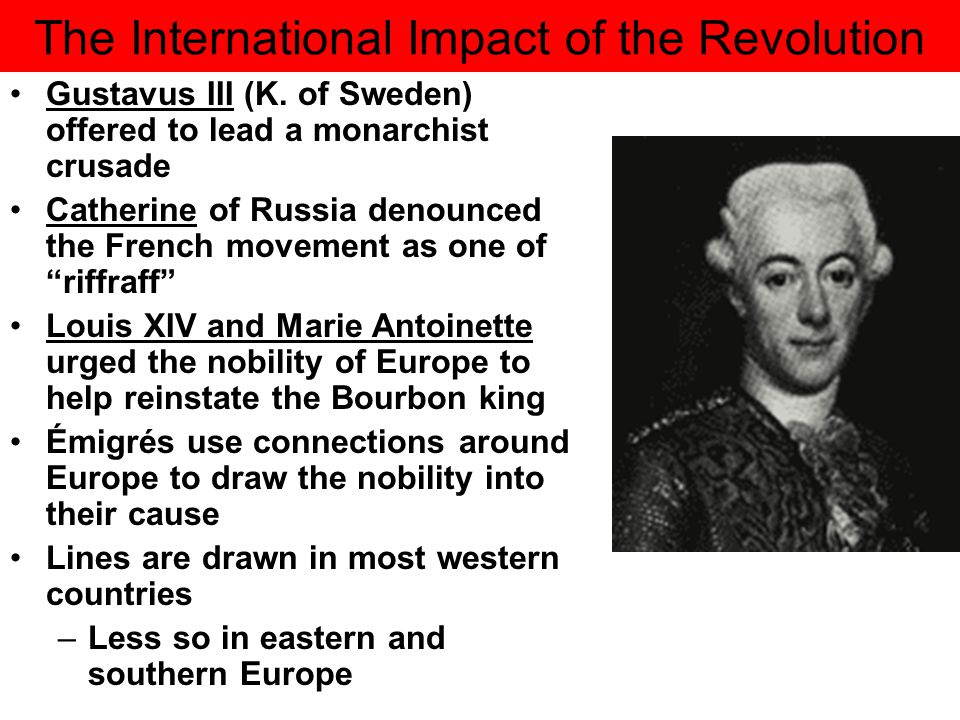 The International Impact of the Revolution

• Gustavus III (K. of Sweden) offered to lead a monarchist crusade
• Catherine of Russia denounced the French movement as one of “riffraff”
• Louis XIV and Marie Antoinette urged the nobility of Europe to help reinstate the Bourbon king
• Émigrés use connections around Europe to draw the nobility into their cause
• Lines are drawn in most western countries
– Less so in eastern and southern Europe